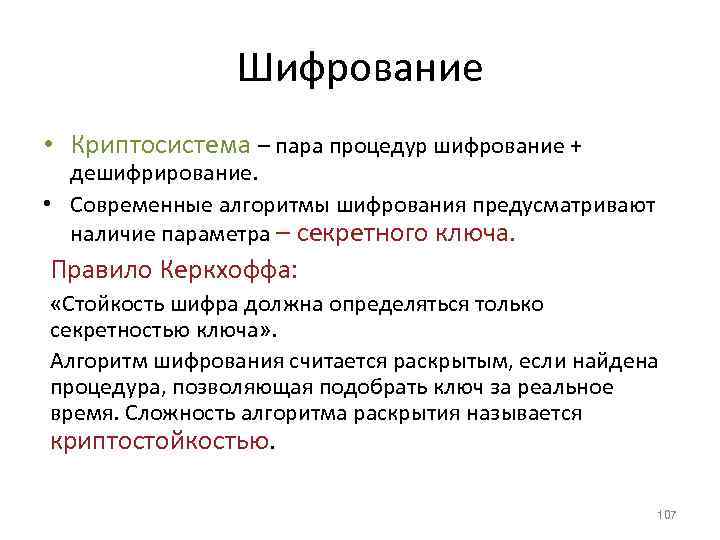 Шифрование

• Криптосистема – пара процедур шифрование + дешифрирование.

• Современные алгоритмы шифрования предусматривают наличие параметра – секретного ключа.

Правило Керкхоффа:

«Стойкость шифра должна определяться только секретностью ключа».

Алгоритм шифрования считается раскрытым, если найдена процедура, позволяющая подобрать ключ за реальное время. Сложность алгоритма раскрытия называется криптостойкостью.

107